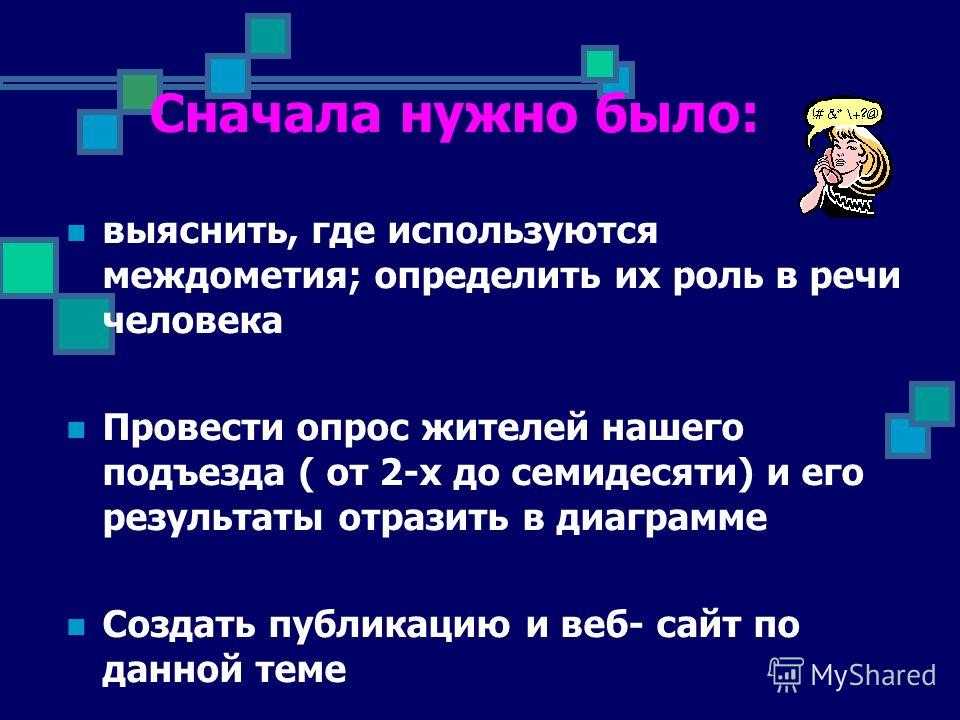 Сначала нужно было:

!# &* \+?@

выяснить, где используются междометия; определить их роль в речи человека

Провести опрос жителей нашего подъезда ( от 2-х до семидесяти) и его результаты отразить в диаграмме

Создать публикацию и веб- сайт по данной теме

MyShared